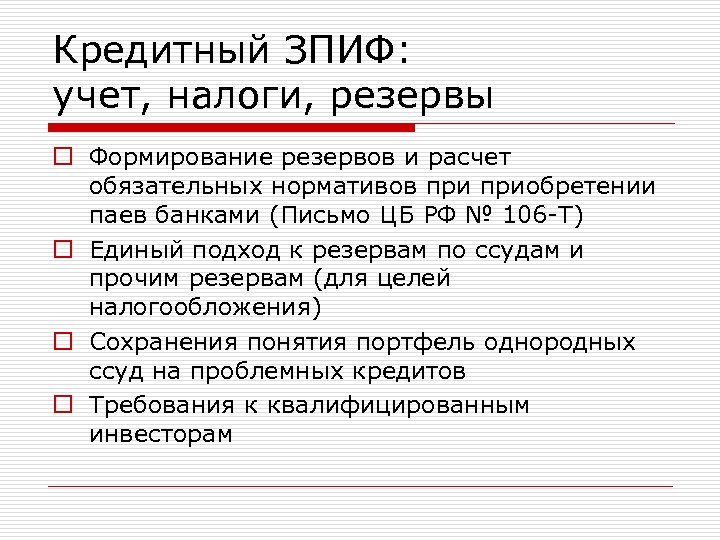 Кредитный ЗПИФ:
учет, налоги, резервы

Формирование резервов и расчет обязательных нормативов при приобретении паев банками (Письмо ЦБ РФ № 106-Т)

Единый подход к резервам по ссудам и прочим резервам (для целей налогообложения)

Сохранения понятия портфель однородных ссуд на проблемных кредитов

Требования к квалифицированным инвесторам